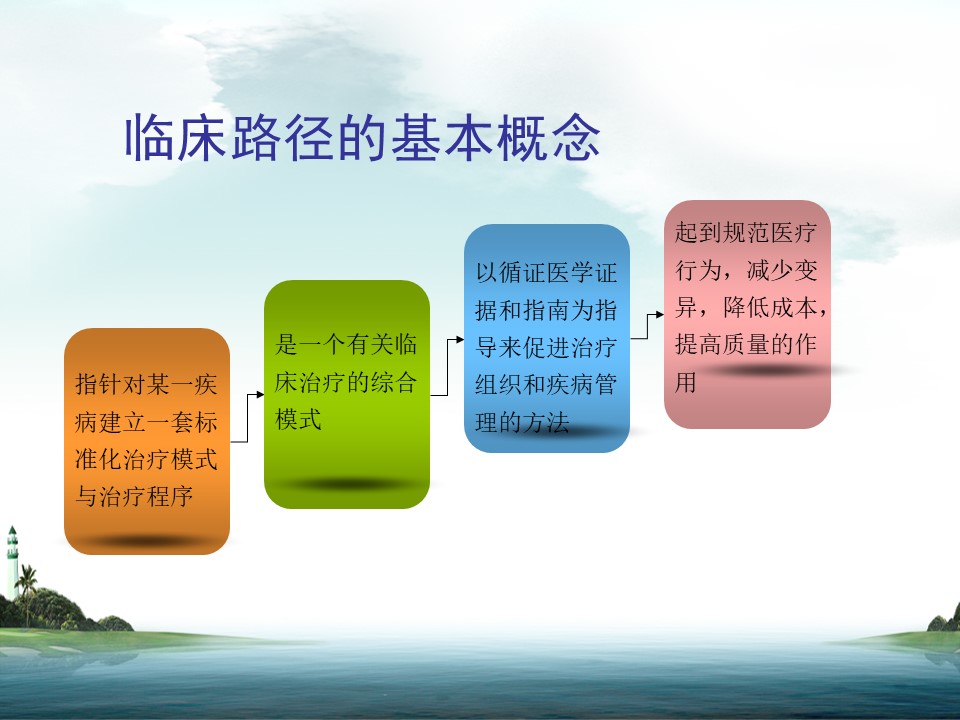 临床路径的基本概念

指针对某一疾病建立一套标准化治疗模式与治疗程序

是一个有关临床治疗的综合模式

以循证医学证据和指南为指导来促进治疗组织和疾病管理的方法

起到规范医疗行为，减少变异，降低成本，提高质量的作用